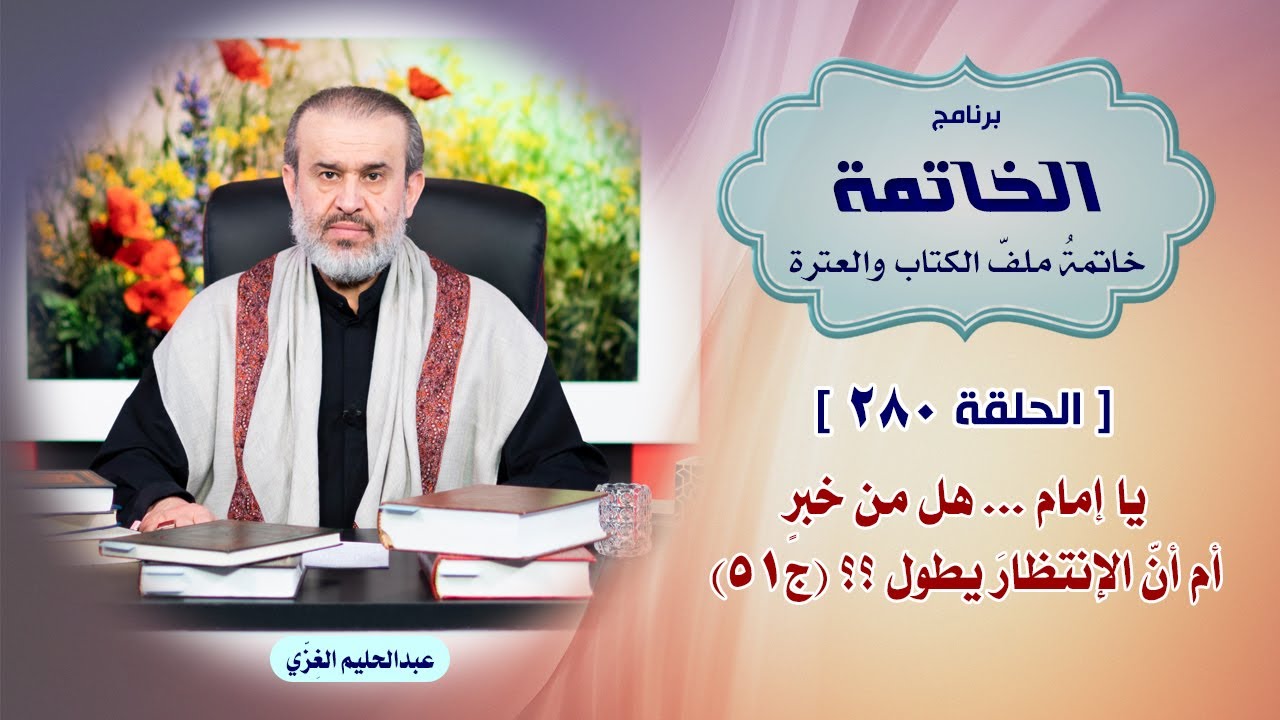 برنامج
الخاتمة
خاتمةُ ملفّ الكتاب والعترة

[ الحلقة ٢٨٠ ]

يا إمام ... هل من خبرٍ
أم أنّ الإنتظارَ يطول ؟؟ (ج٥١)

عبدالحليم الغِزّي